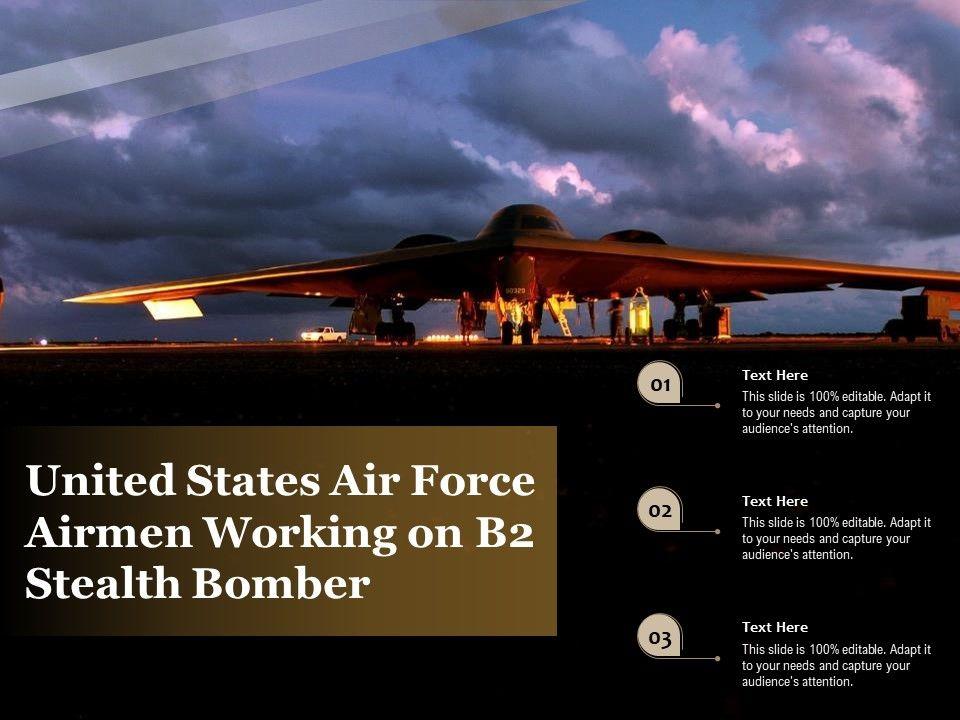 United States Air Force Airmen Working on B2 Stealth Bomber

01

Text Here

This slide is 100% editable. Adapt it to your needs and capture your audience's attention.

02

Text Here

This slide is 100% editable. Adapt it to your needs and capture your audience's attention.

03

Text Here

This slide is 100% editable. Adapt it to your needs and capture your audience's attention.